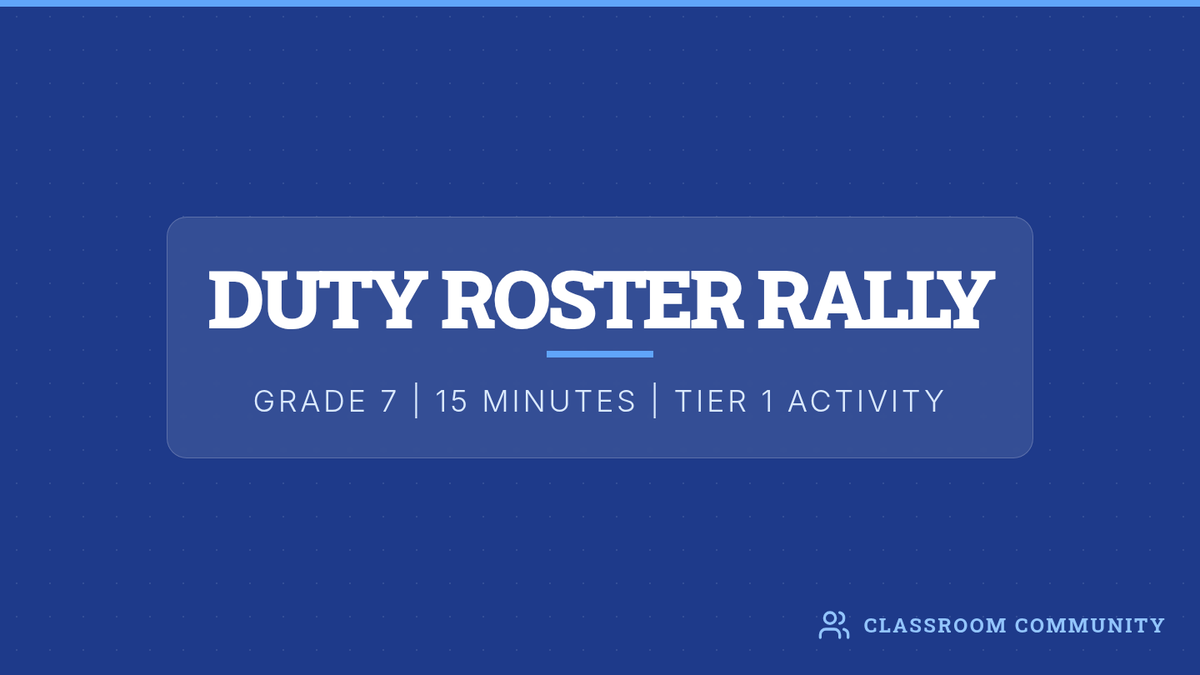 DUTY ROSTER RALLY

GRADE 7 | 15 MINUTES | TIER 1 ACTIVITY

CLASSROOM COMMUNITY